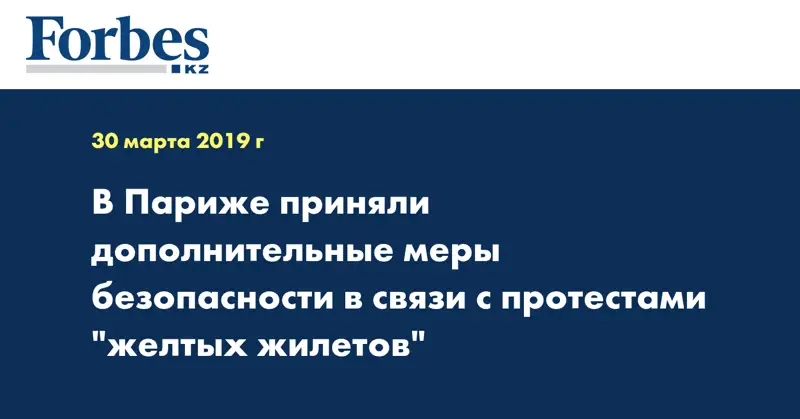 Forbes
KZ

30 марта 2019 г

В Париже приняли дополнительные меры безопасности в связи с протестами "желтых жилетов"